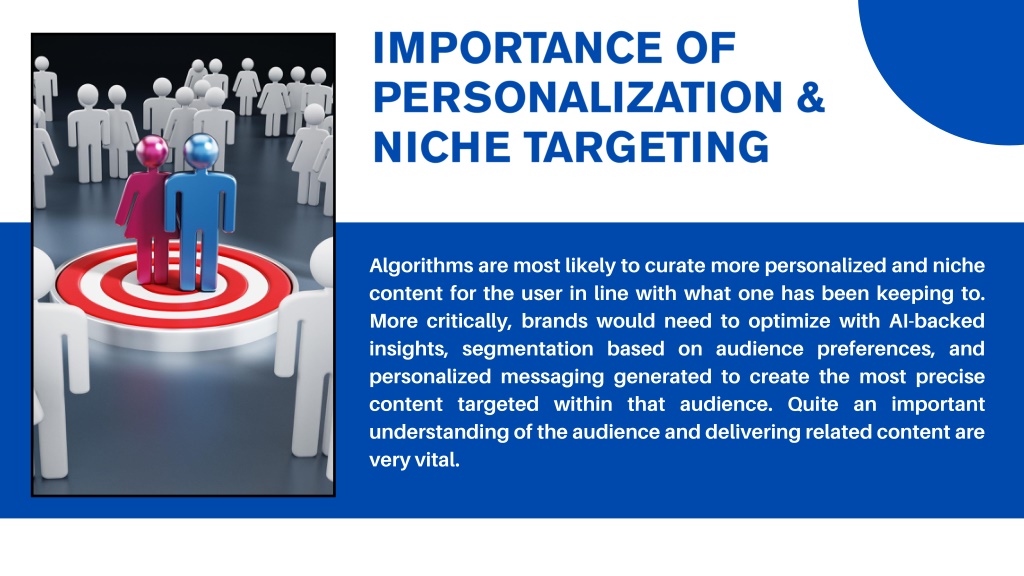 IMPORTANCE OF PERSONALIZATION & NICHE TARGETING

Algorithms are most likely to curate more personalized and niche content for the user in line with what one has been keeping to. More critically, brands would need to optimize with AI-backed insights, segmentation based on audience preferences, and personalized messaging generated to create the most precise content targeted within that audience. Quite an important understanding of the audience and delivering related content are very vital.